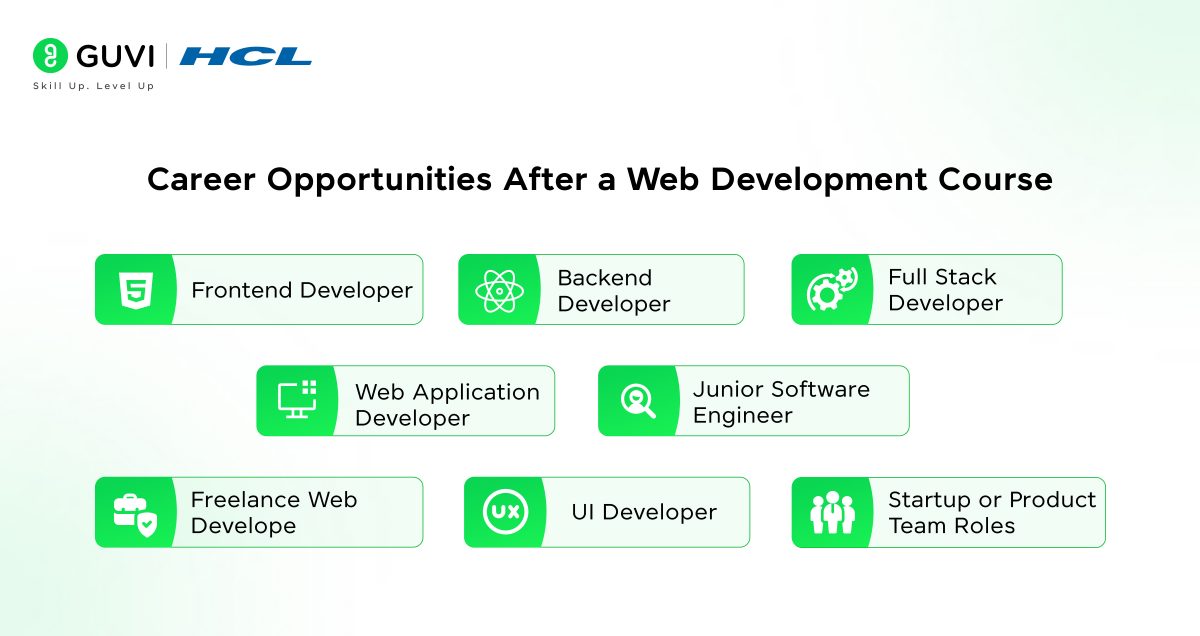 GUVI | HCL
Skill Up. Level Up

Career Opportunities After a Web Development Course

5 Frontend Developer

Backend Developer

Full Stack Developer

Web Application Developer

Junior Software Engineer

Freelance Web Develope

UX UI Developer

Startup or Product Team Roles